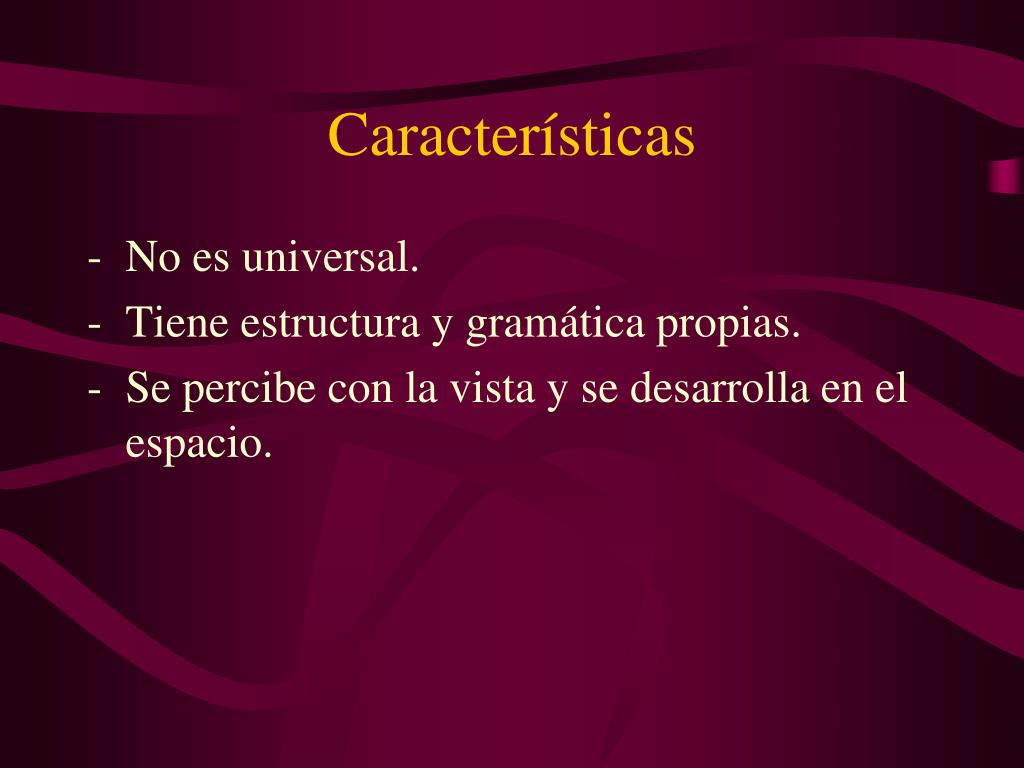 Características

- No es universal.
- Tiene estructura y gramática propias.
- Se percibe con la vista y se desarrolla en el espacio.